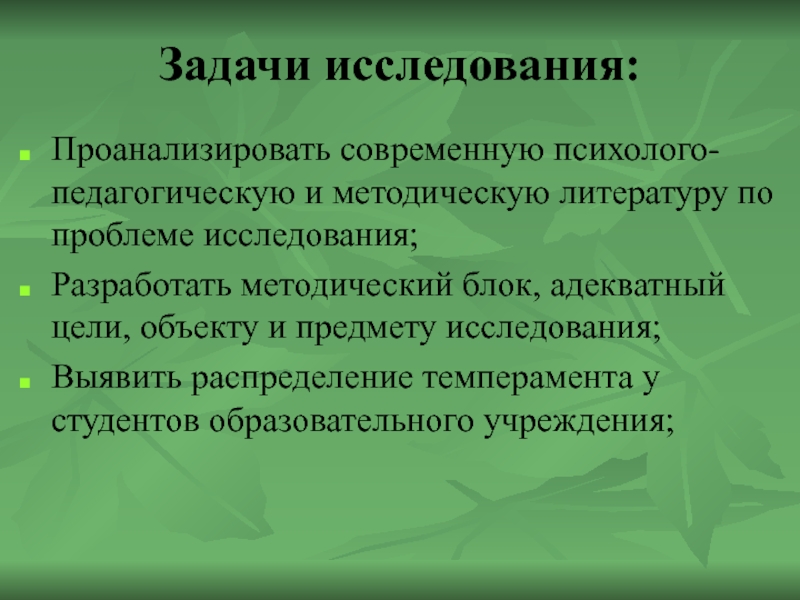 Задачи исследования:

- Проанализировать современную психолого-педагогическую и методическую литературу по проблеме исследования;
- Разработать методический блок, адекватный цели, объекту и предмету исследования;
- Выявить распределение темперамента у студентов образовательного учреждения;